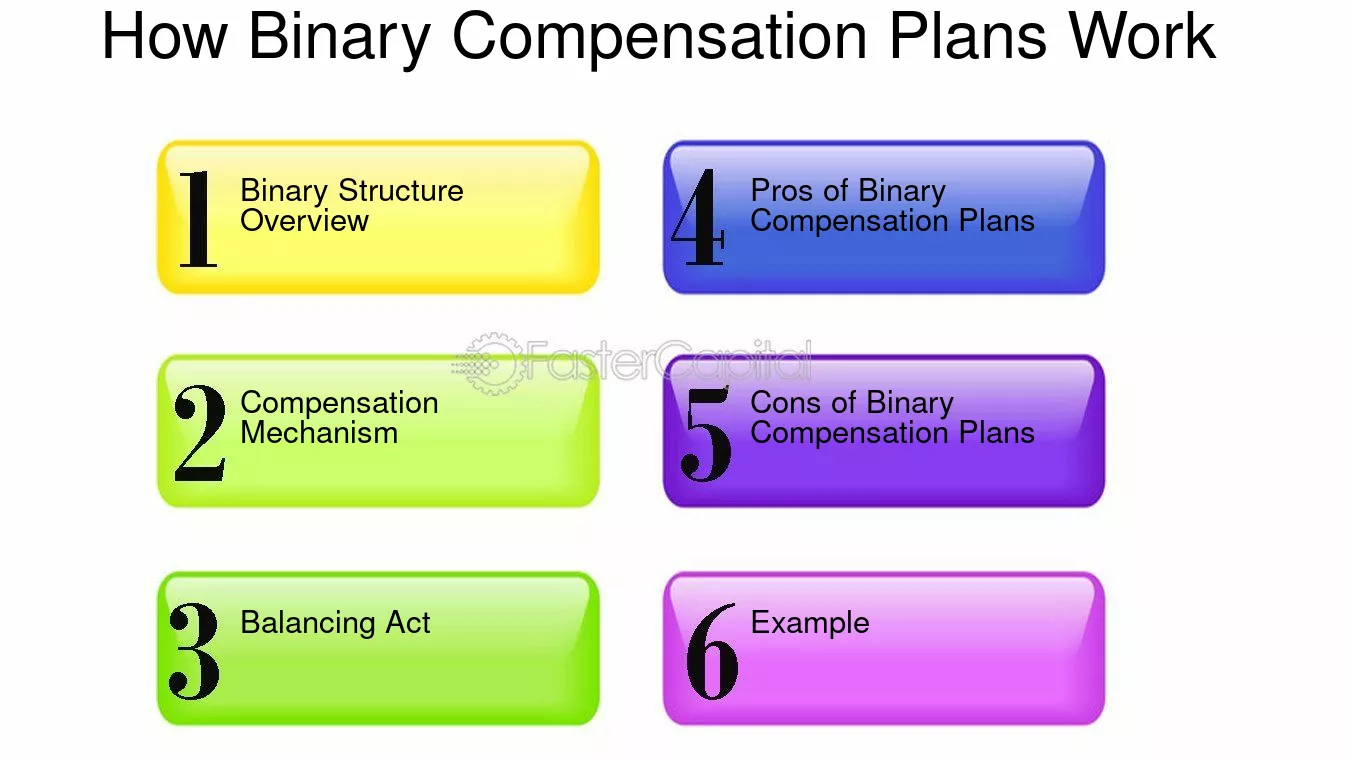 How Binary Compensation Plans Work

1 Binary Structure Overview

2 Compensation Mechanism

3 Balancing Act

4 Pros of Binary Compensation Plans

5 Cons of Binary Compensation Plans

6 Example

FasterCapital